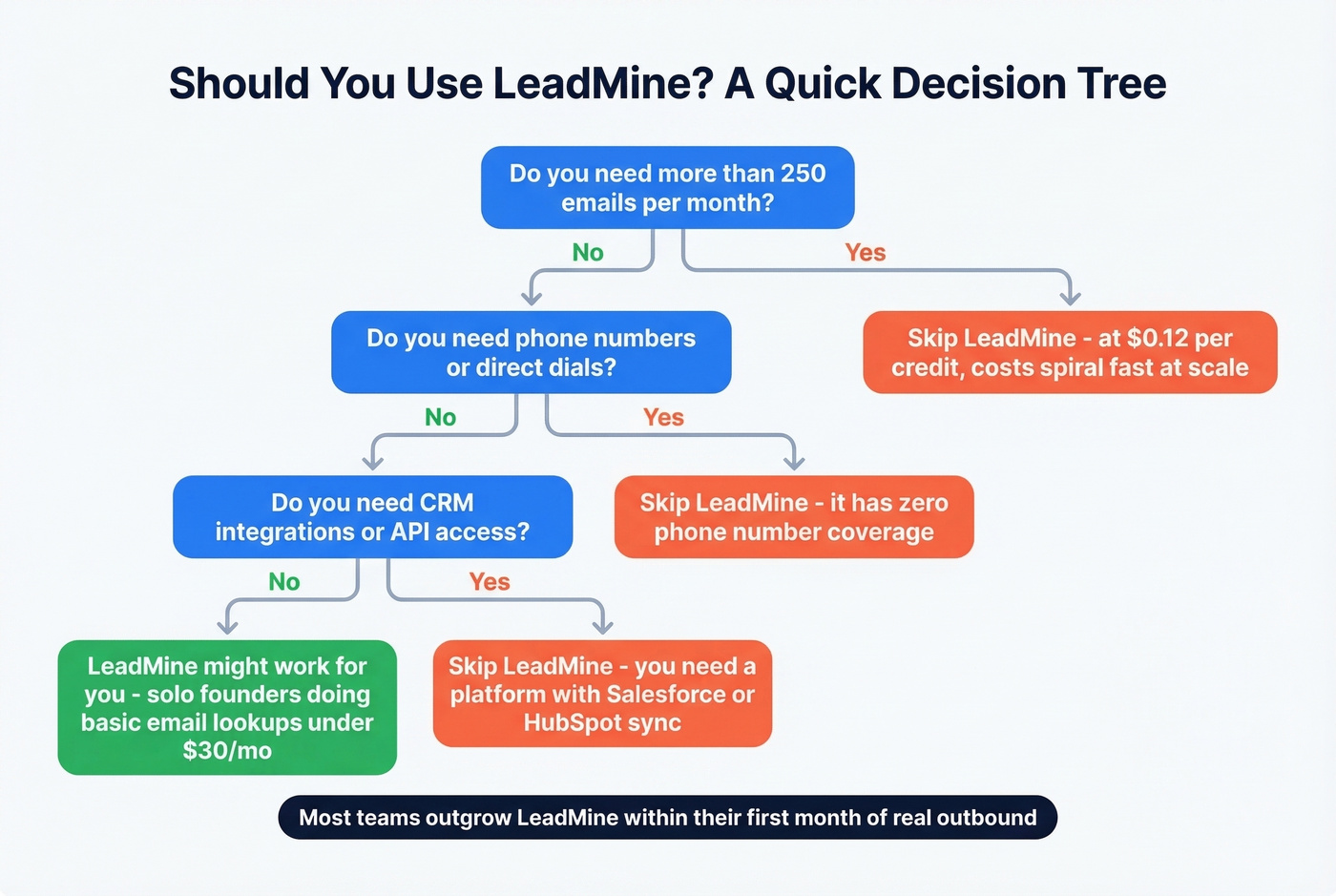 Should You Use LeadMine? A Quick Decision Tree

Do you need more than 250 emails per month?

No

Yes

Do you need phone numbers or direct dials?

Skip LeadMine - at \$0.12 per credit, costs spiral fast at scale

No

Yes

Do you need CRM integrations or API access?

Skip LeadMine - it has zero phone number coverage

No

Yes

LeadMine might work for you - solo founders doing basic email lookups under \$30/mo

Skip LeadMine - you need a platform with Salesforce or HubSpot sync

Most teams outgrow LeadMine within their first month of real outbound